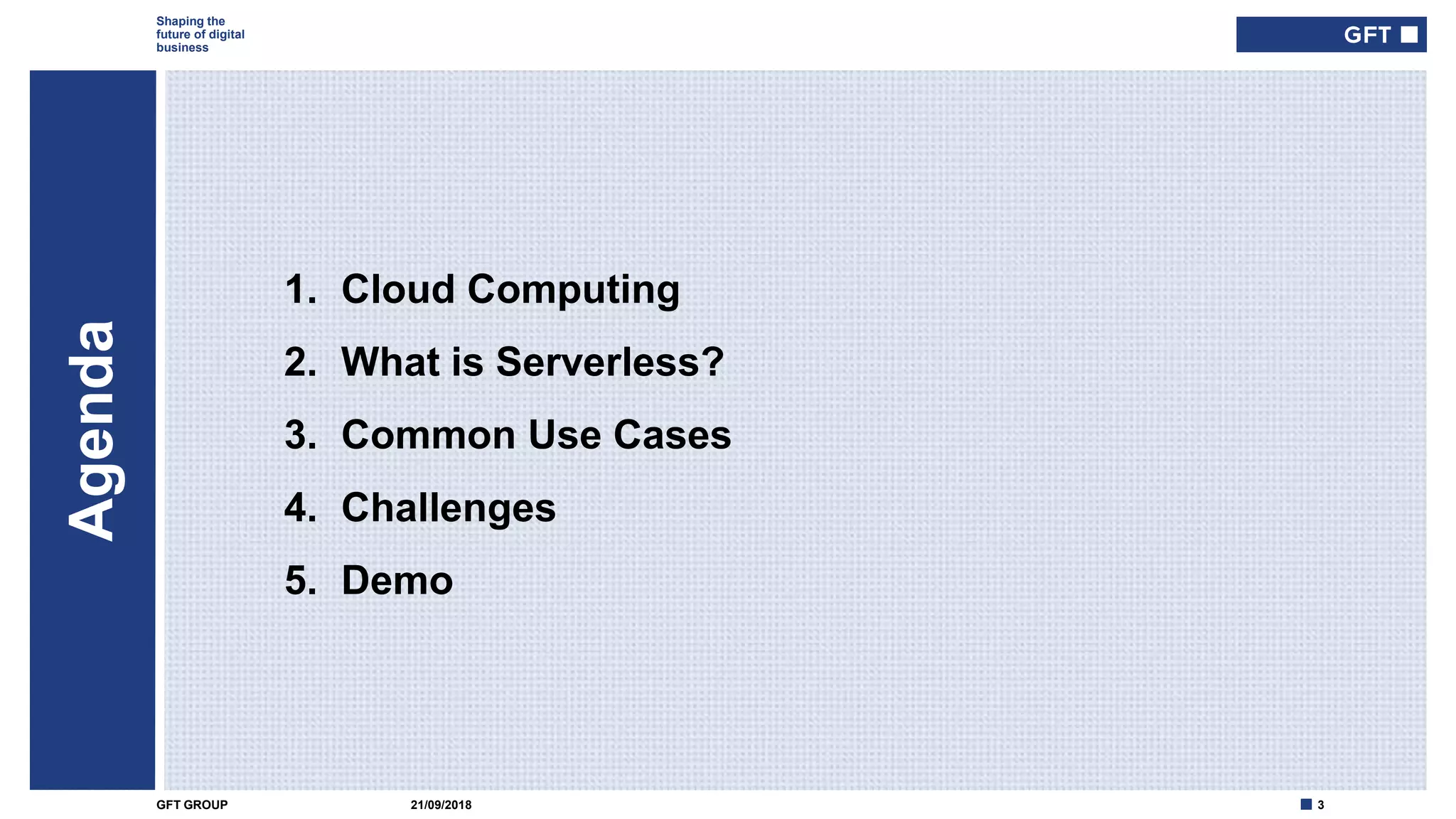 Shaping the future of digital business

GFT

Agenda

1. Cloud Computing
2. What is Serverless?
3. Common Use Cases
4. Challenges
5. Demo

GFT GROUP

21/09/2018

3